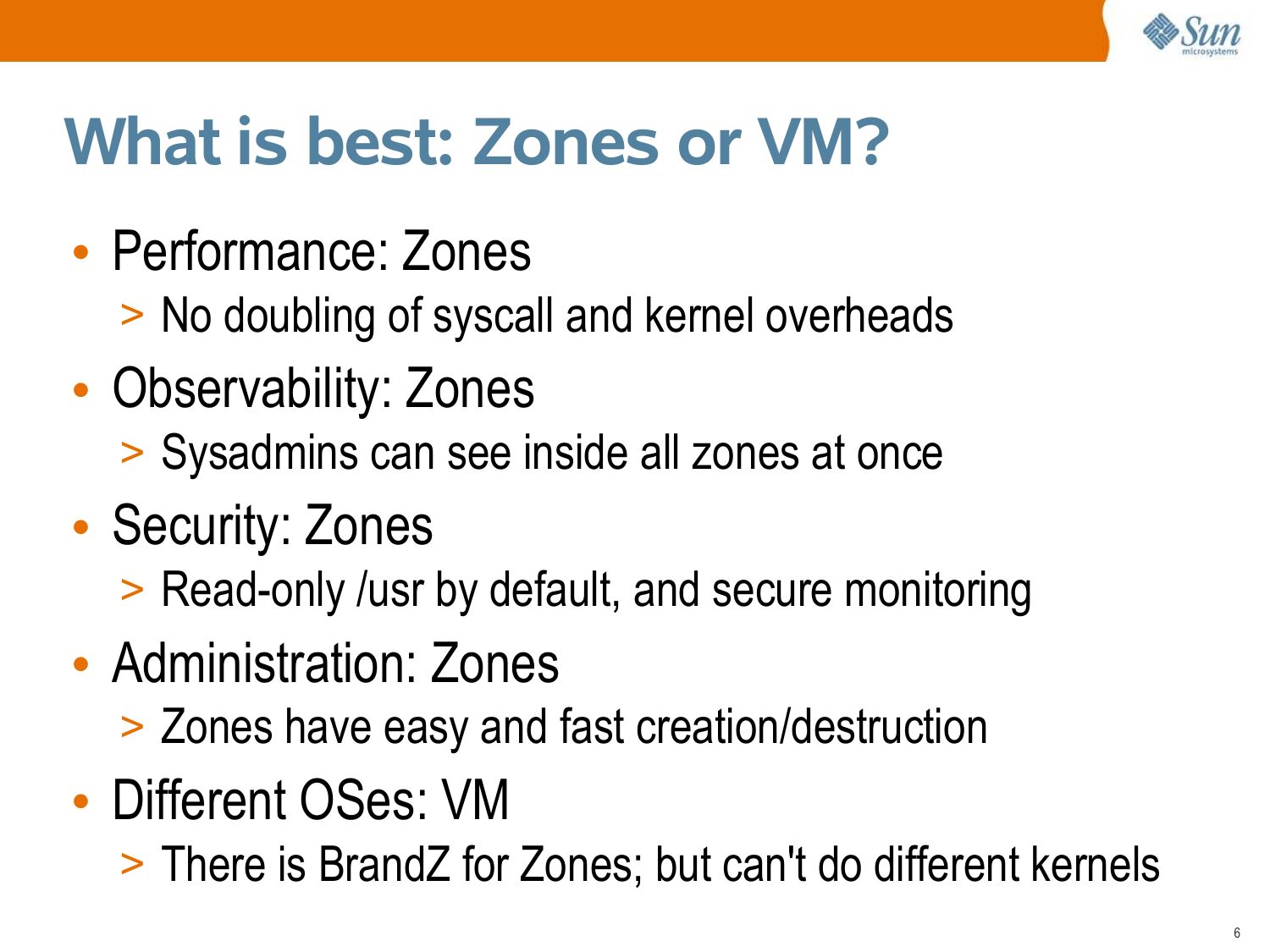 Sun microsystems

What is best: Zones or VM?

• Performance: Zones
> No doubling of syscall and kernel overheads
• Observability: Zones
> Sysadmins can see inside all zones at once
• Security: Zones
> Read-only /usr by default, and secure monitoring
• Administration: Zones
> Zones have easy and fast creation/destruction
• Different OSes: VM
> There is BrandZ for Zones; but can't do different kernels

6